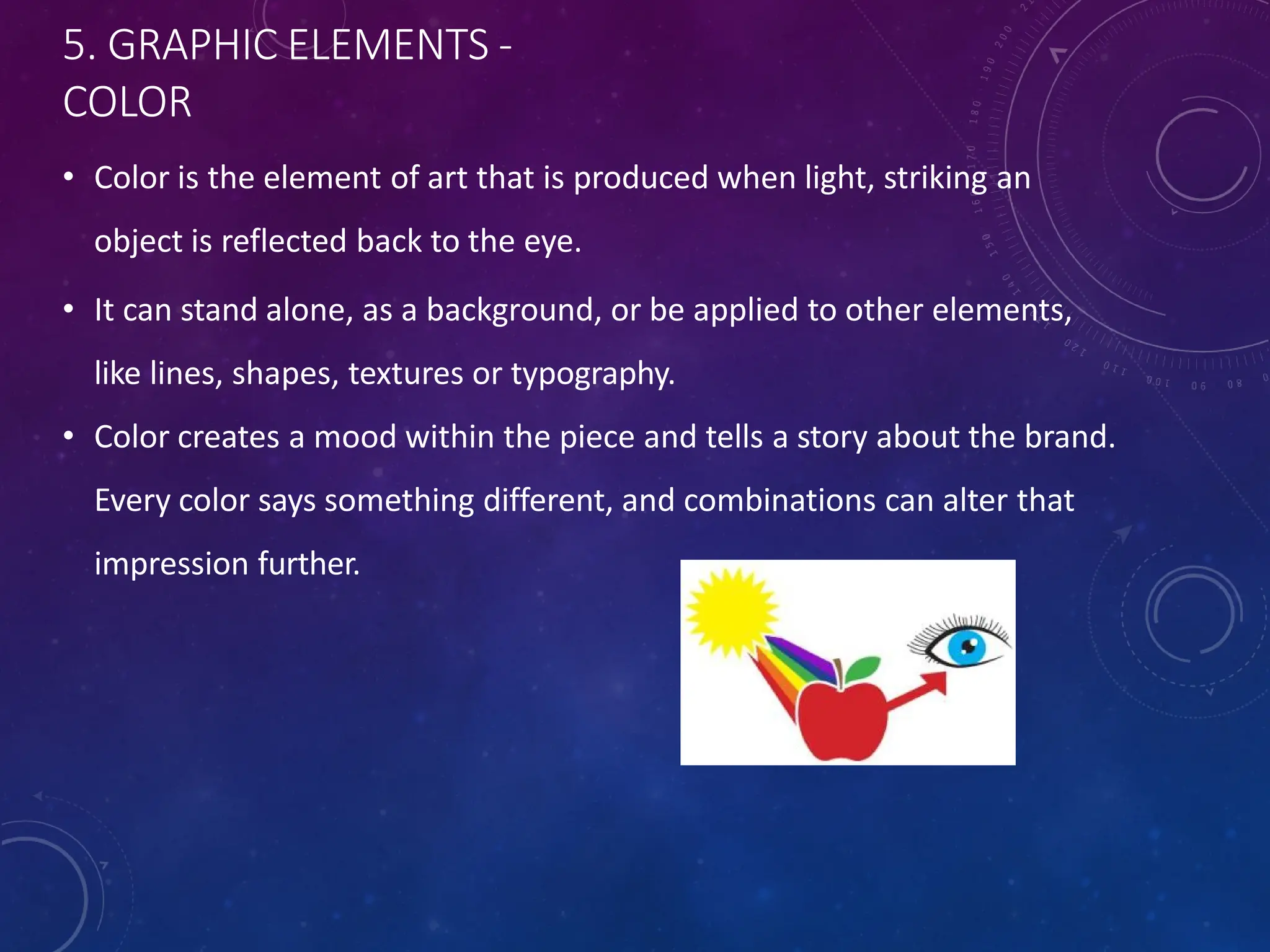 5. GRAPHIC ELEMENTS - COLOR

• Color is the element of art that is produced when light, striking an object is reflected back to the eye.

• It can stand alone, as a background, or be applied to other elements, like lines, shapes, textures or typography.

• Color creates a mood within the piece and tells a story about the brand. Every color says something different, and combinations can alter that impression further.